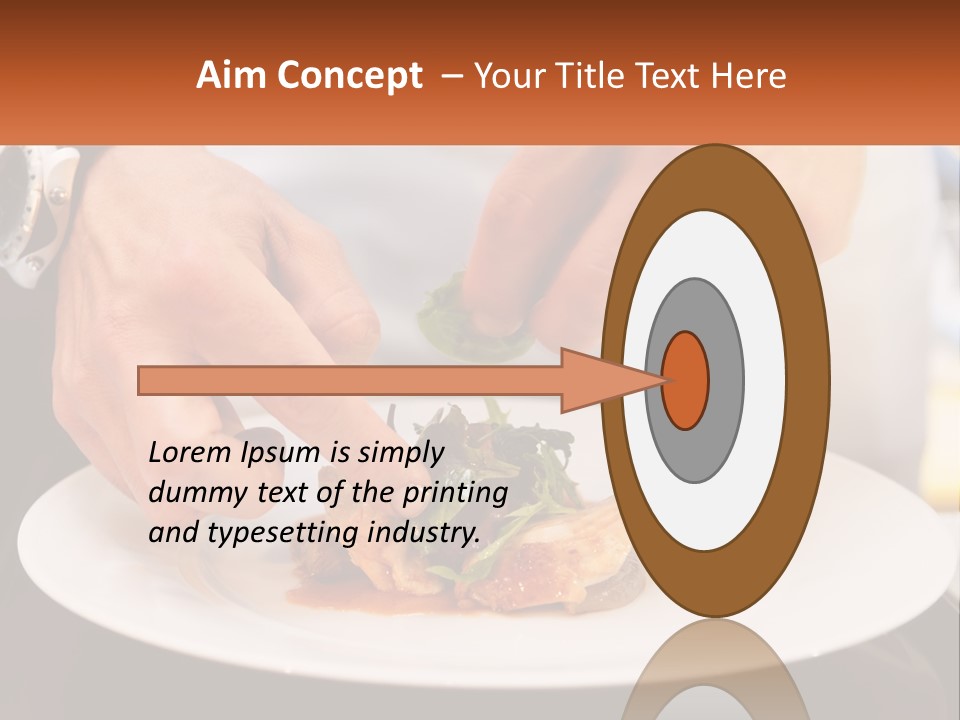 Aim Concept – Your Title Text Here

Lorem Ipsum is simply dummy text of the printing and typesetting industry.